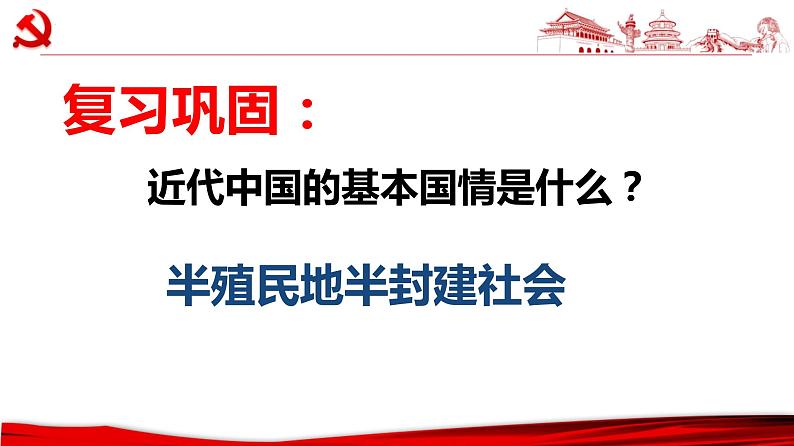 复习巩固：

近代中国的基本国情是什么？

半殖民地半封建社会